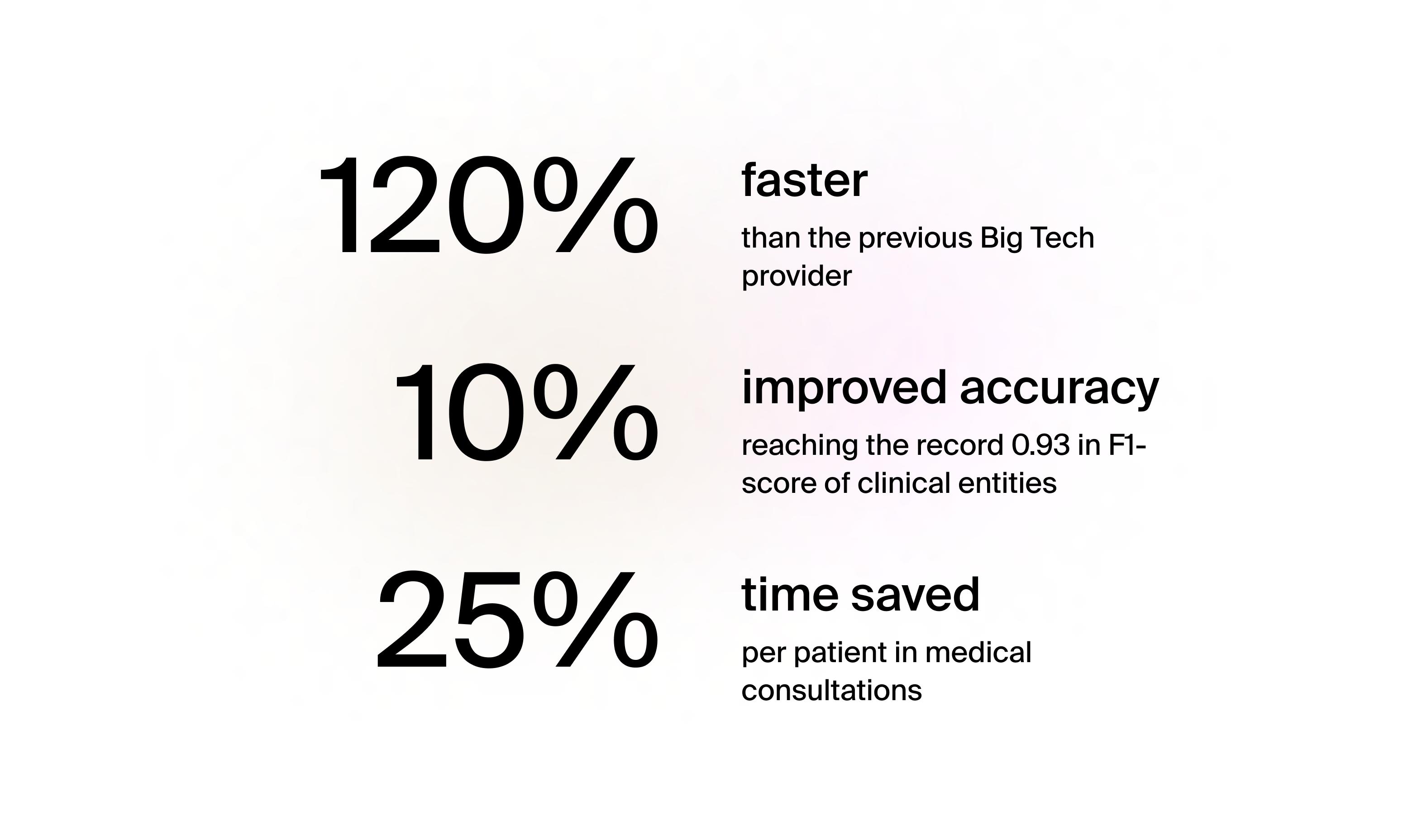 120%

faster

than the previous Big Tech provider

10%

improved accuracy

reaching the record 0.93 in F1-score of clinical entities

25%

time saved

per patient in medical consultations